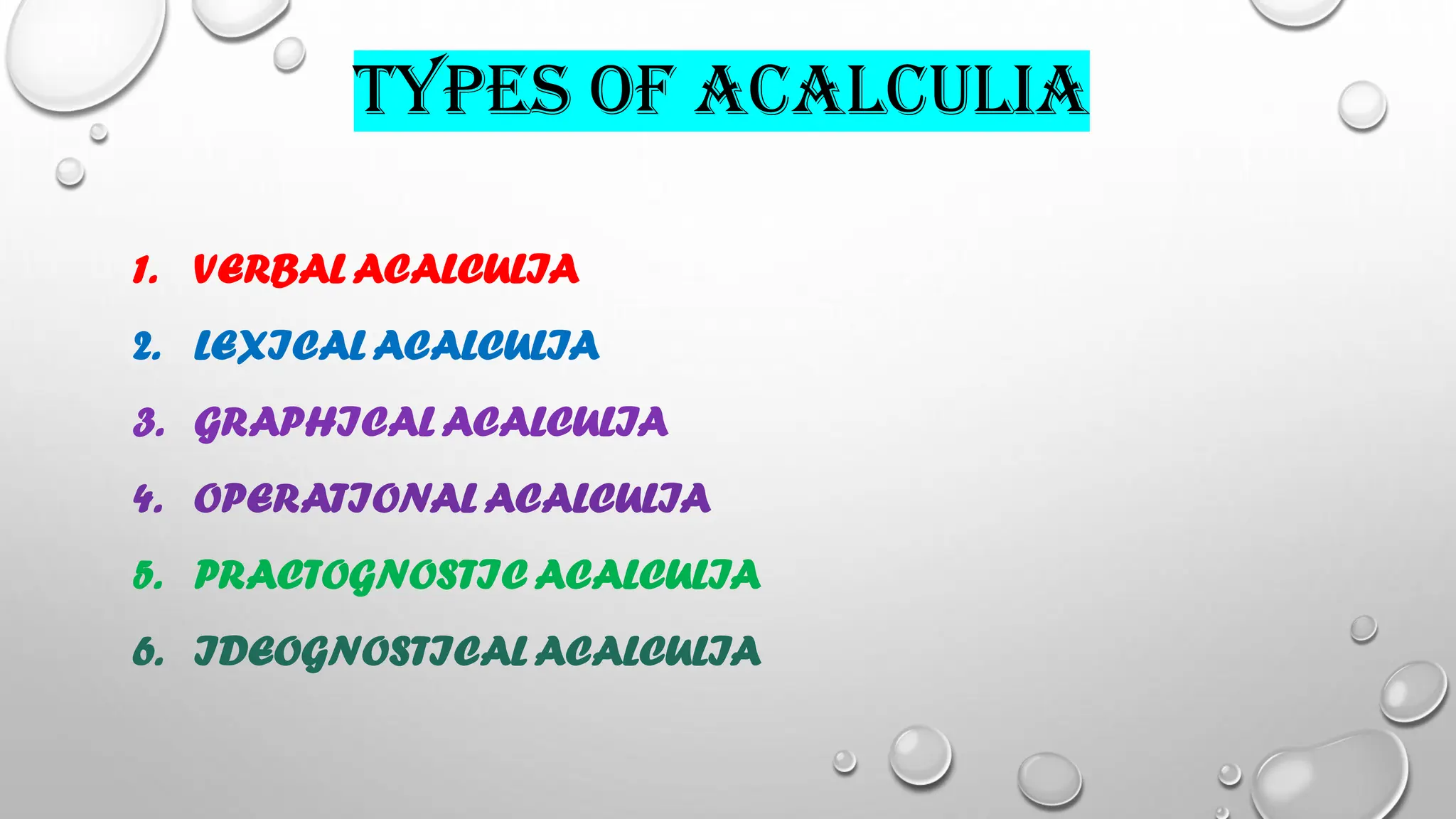 TYPES OF ACALCULIA

1. VERBAL ACALCULIA
2. LEXICAL ACALCULIA
3. GRAPHICAL ACALCULIA
4. OPERATIONAL ACALCULIA
5. PRACTOGNOSTIC ACALCULIA
6. IDEOGNOSTICAL ACALCULIA